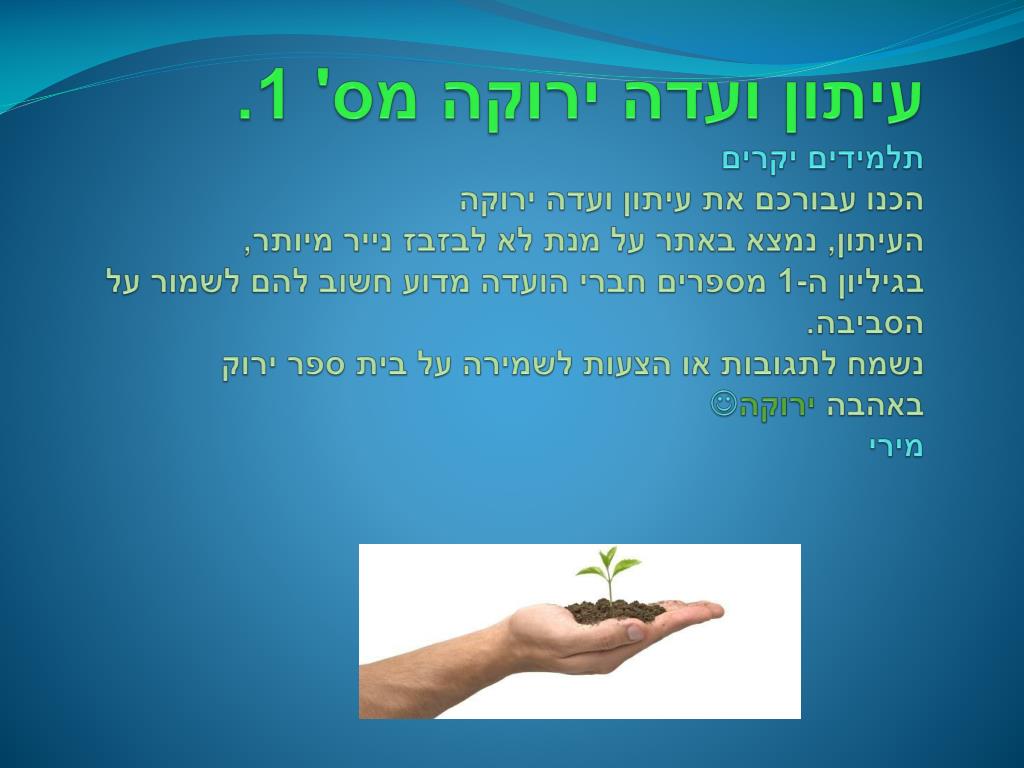 עיתון ועדה ירוקה מס' 1.

תלמידים יקרים
הכנו עבורכם את עיתון ועדה ירוקה
העיתון, נמצא באתר על מנת לא לבזבז נייר מיותר,
בגיליון ה-1 מספרים חברי הועדה מדוע חשוב להם לשמור על הסביבה.
נשמח לתגובות או הצעות לשמירה על בית ספר ירוק
באהבה ירוקה☺
מירי